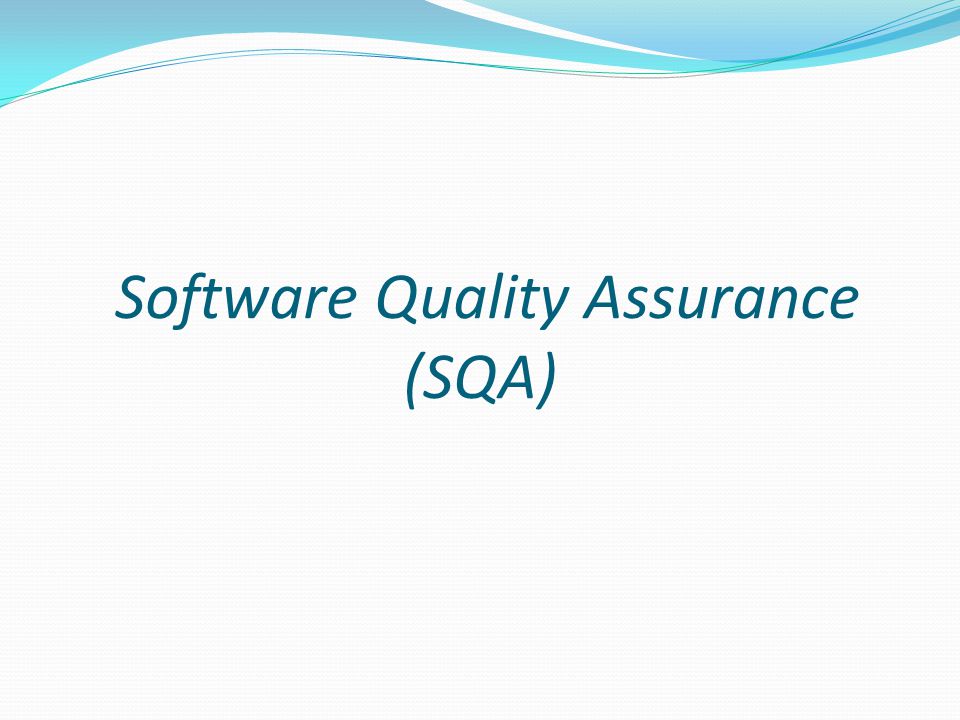 Software Quality Assurance (SQA)